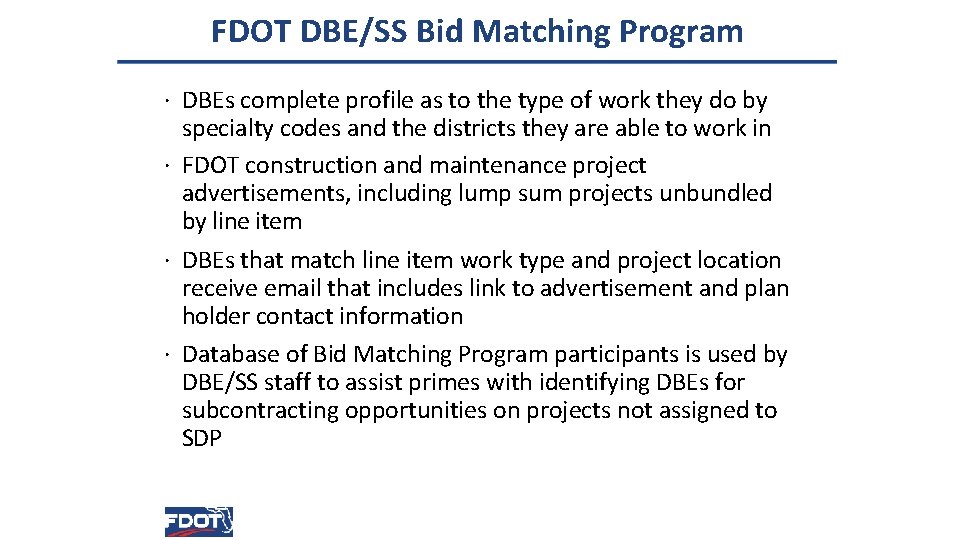 FDOT DBE/SS Bid Matching Program

· DBEs complete profile as to the type of work they do by specialty codes and the districts they are able to work in
· FDOT construction and maintenance project advertisements, including lump sum projects unbundled by line item
· DBEs that match line item work type and project location receive email that includes link to advertisement and plan holder contact information
· Database of Bid Matching Program participants is used by DBE/SS staff to assist primes with identifying DBEs for subcontracting opportunities on projects not assigned to SDP

FDOT